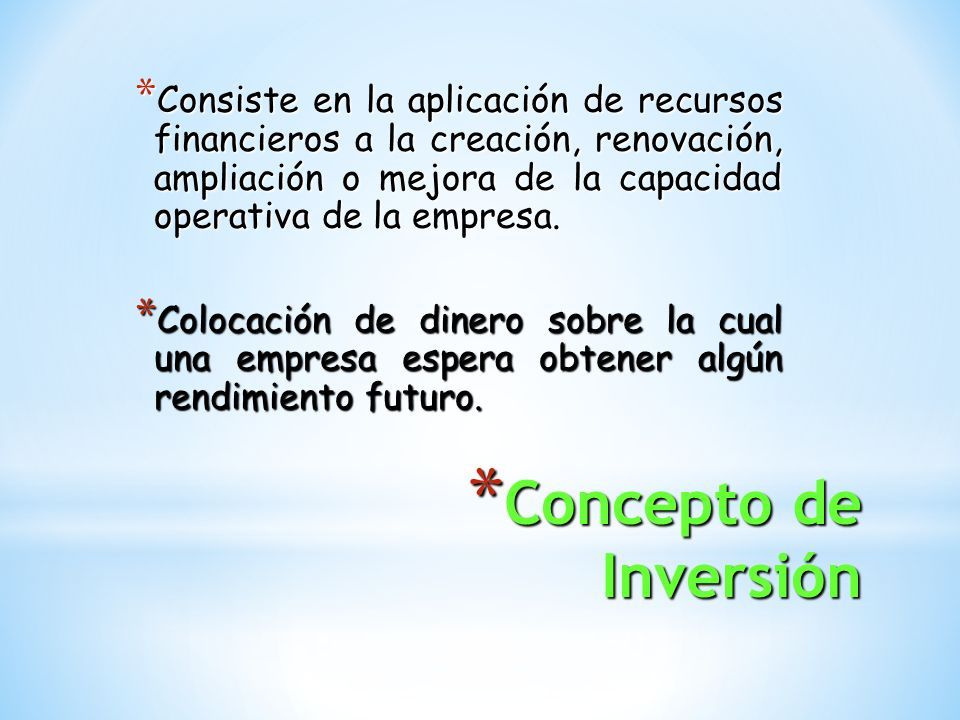 *Consiste en la aplicación de recursos financieros a la creación, renovación, ampliación o mejora de la capacidad operativa de la empresa.

*Colocación de dinero sobre la cual una empresa espera obtener algún rendimiento futuro.

*Concepto de Inversión